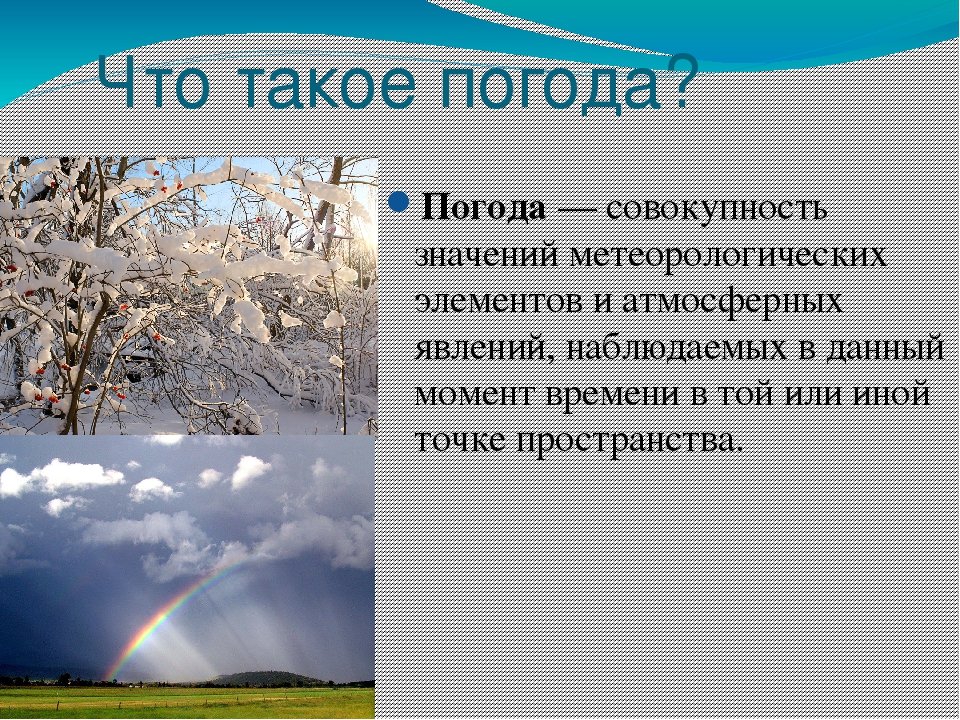 Что такое погода?

Погода — совокупность значений метеорологических элементов и атмосферных явлений, наблюдаемых в данный момент времени в той или иной точке пространства.